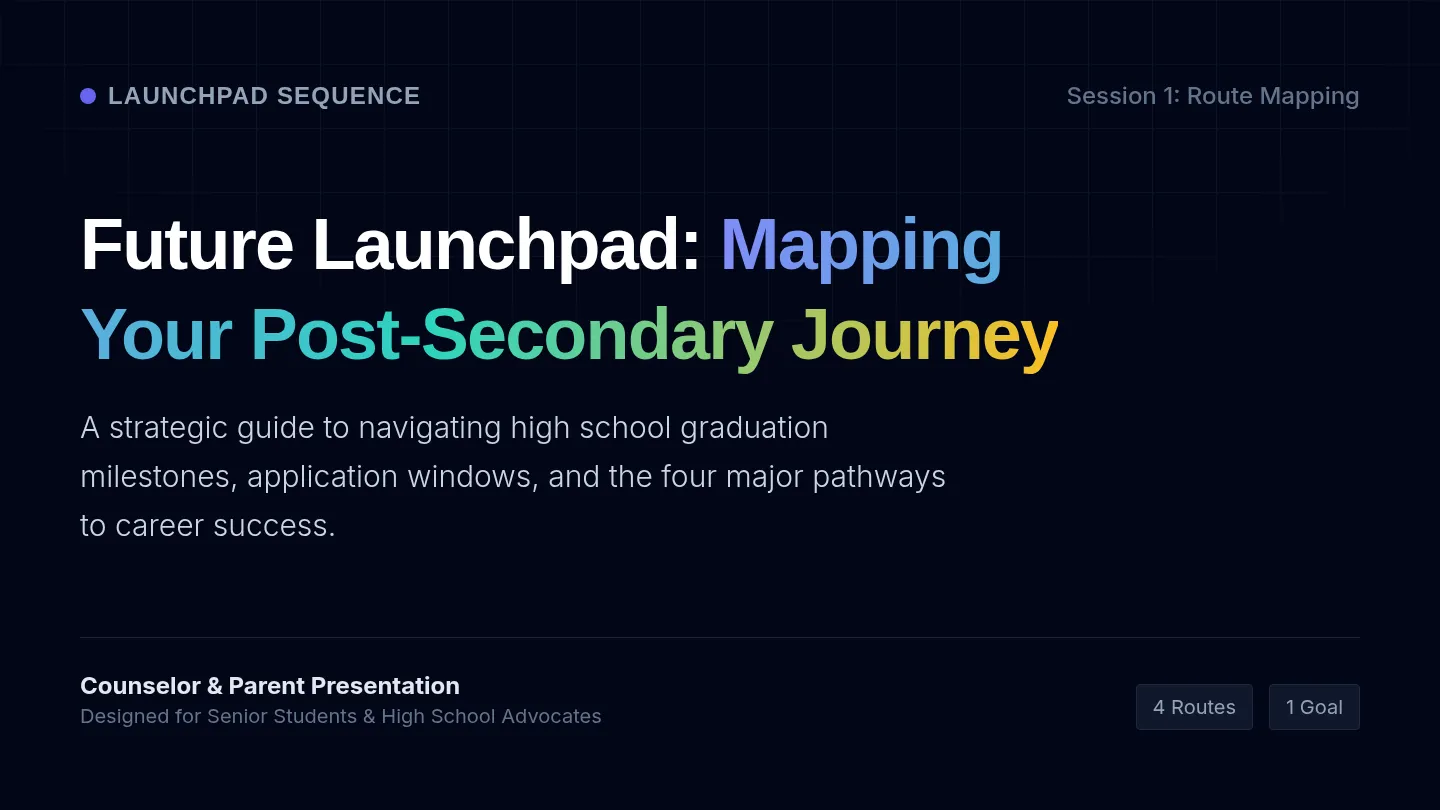 LAUNCHPAD SEQUENCE

Session 1: Route Mapping

Future Launchpad: Mapping Your Post-Secondary Journey

A strategic guide to navigating high school graduation milestones, application windows, and the four major pathways to career success.

Counselor & Parent Presentation
Designed for Senior Students & High School Advocates

4 Routes

1 Goal